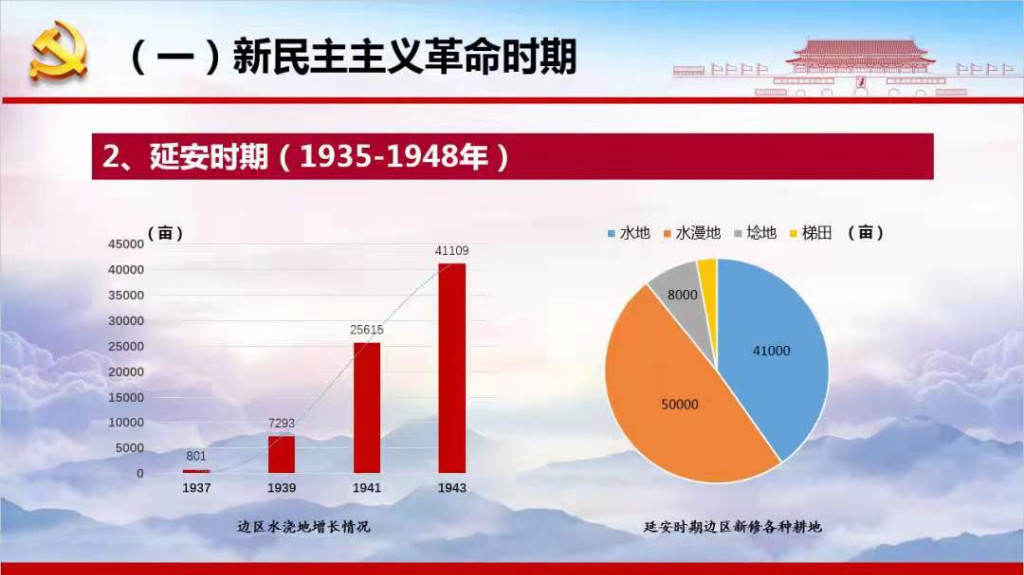 （一）新民主主义革命时期

2、延安时期（1935-1948年）

（亩）

45000
40000
35000
30000
25000
20000
15000
10000
5000
0

801
7293
25615
41109

1937
1939
1941
1943

边区水浇地增长情况

水地　水漫地　埝地　梯田　（亩）

8000
41000
50000

延安时期边区新修各种耕地